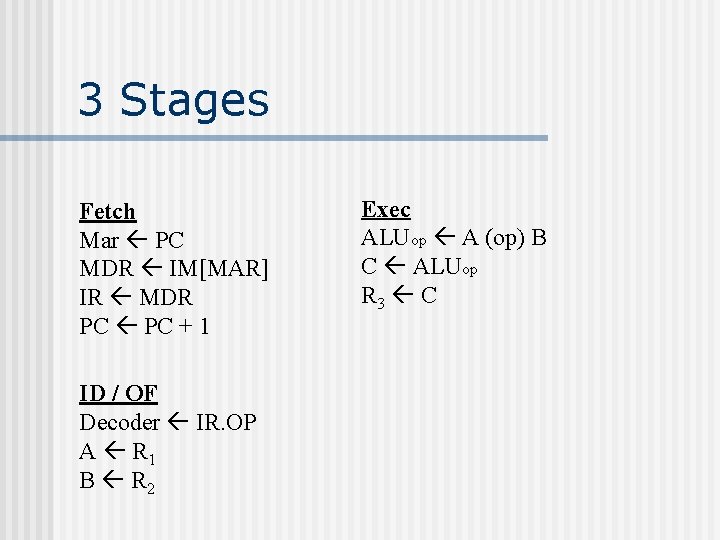 3 Stages

Fetch
Mar $\leftarrow$ PC
MDR $\leftarrow$ IM[MAR]
IR $\leftarrow$ MDR
PC $\leftarrow$ PC + 1

ID / OF
Decoder $\leftarrow$ IR.OP
A $\leftarrow$ $R_1$
B $\leftarrow$ $R_2$

Exec
$ALU_{op}$ $\leftarrow$ A (op) B
C $\leftarrow$ $ALU_{op}$
$R_3$ $\leftarrow$ C